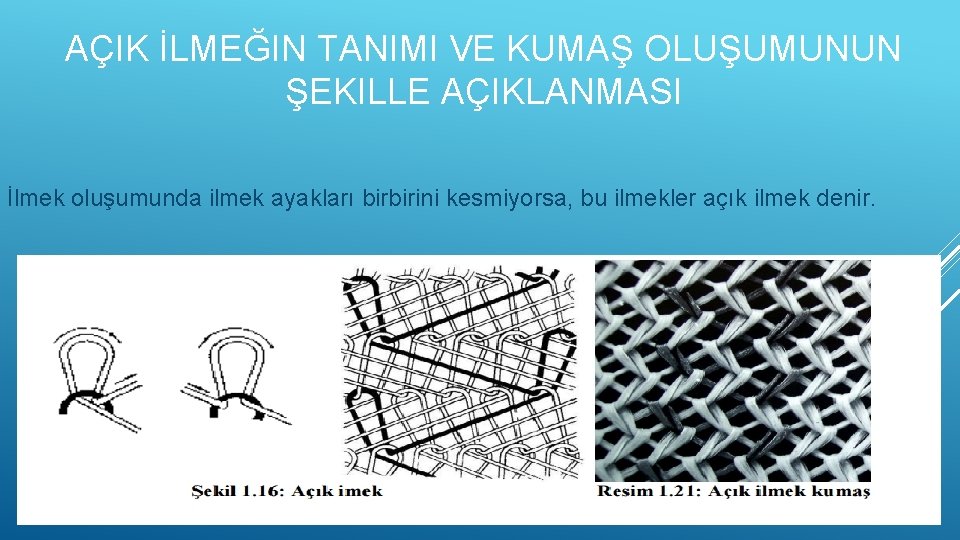 AÇIK İLMEĞIN TANIMI VE KUMAŞ OLUŞUMUNUN ŞEKILLE AÇIKLANMASI

İlmek oluşumunda ilmek ayakları birbirini kesmiyorsa, bu ilmekler açık ilmek denir.

Şekil 1.16: Açık imek

Resim 1.21: Açık ilmek kumaş